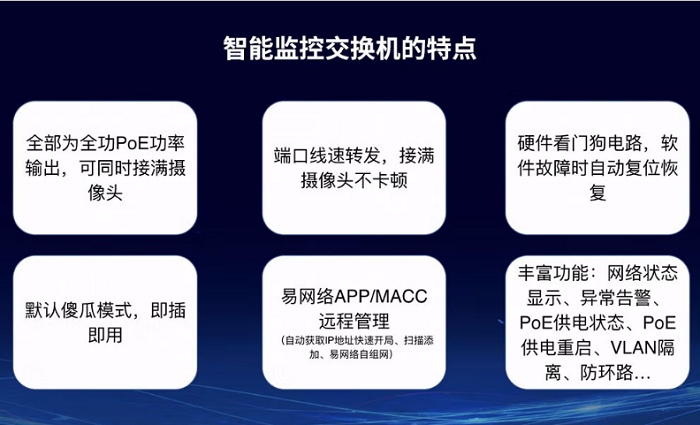 智能监控交换机的特点

全部为全功PoE功率输出，可同时接满摄像头

端口线速转发，接满摄像头不卡顿

硬件看门狗电路，软件故障时自动复位恢复

默认傻瓜模式，即插即用

易网络APP/MACC远程管理
(自动获取IP地址快速开局、扫描添加、易网络自组网)

丰富功能：网络状态显示、异常告警、PoE供电状态、PoE供电重启、VLAN隔离、防环路…